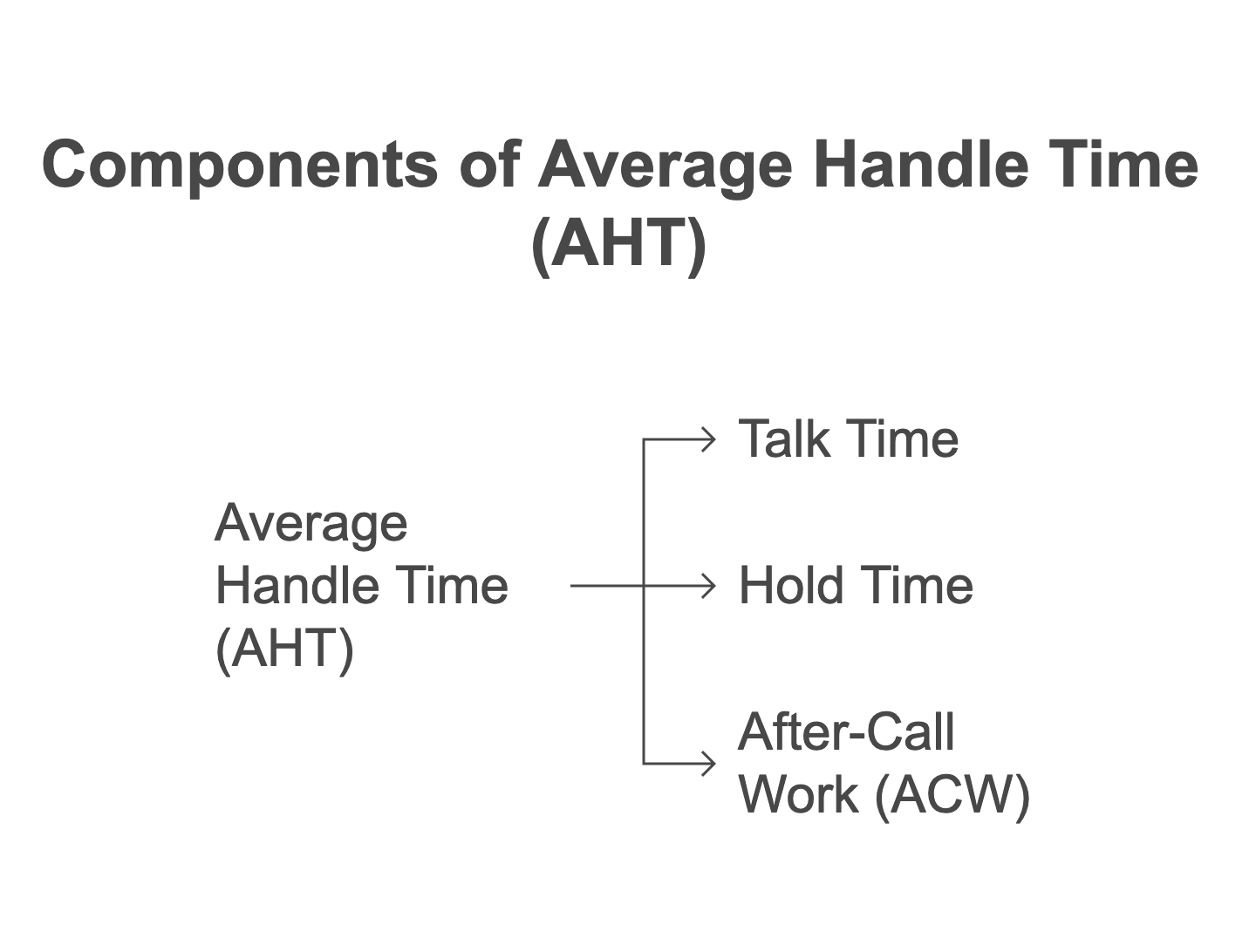 Components of Average Handle Time (AHT)

Average Handle Time (AHT)

Talk Time

Hold Time

After-Call Work (ACW)